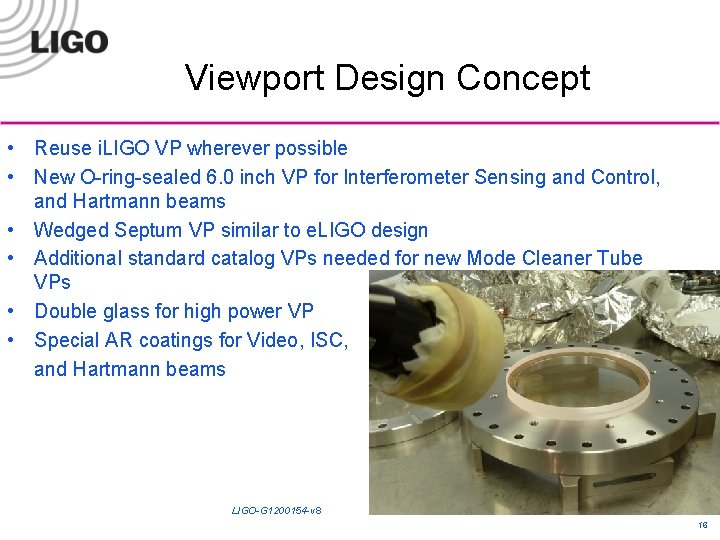 LIGO

Viewport Design Concept

• Reuse iLIGO VP wherever possible
• New O-ring-sealed 6.0 inch VP for Interferometer Sensing and Control, and Hartmann beams
• Wedged Septum VP similar to eLIGO design
• Additional standard catalog VPs needed for new Mode Cleaner Tube VPs
• Double glass for high power VP
• Special AR coatings for Video, ISC, and Hartmann beams

LIGO-G1200154-v8

16